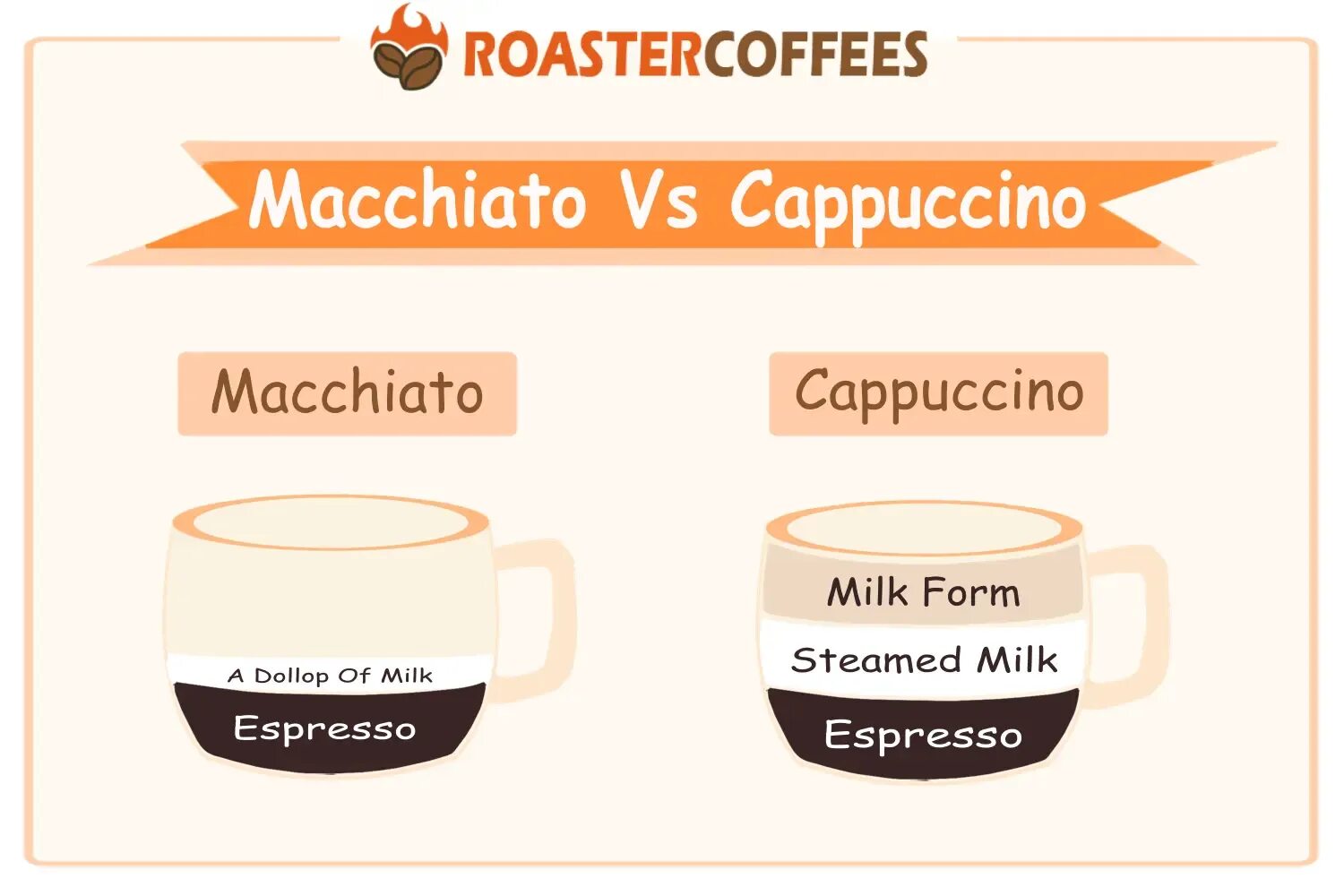 ROASTERCOFFEES

Macchiato Vs Cappuccino

Macchiato

A Dollop Of Milk

Espresso

Cappuccino

Milk Form

Steamed Milk

Espresso